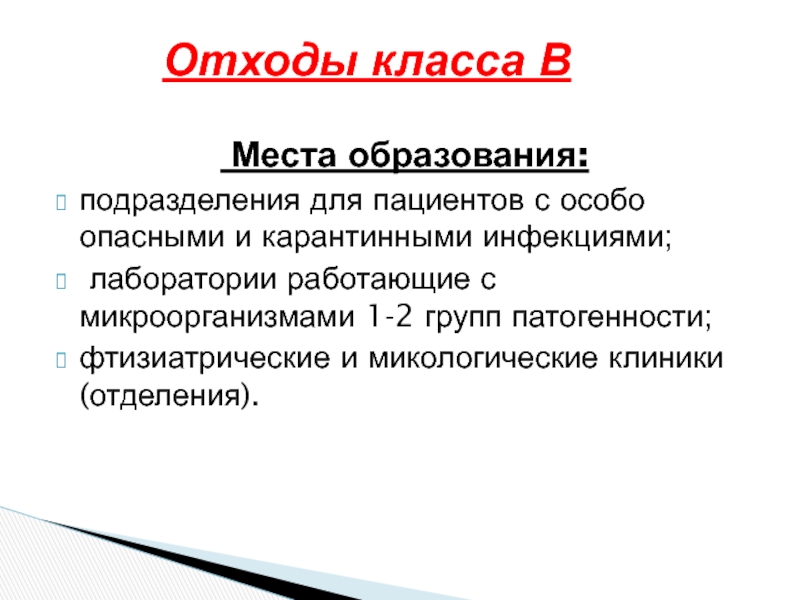 Отходы класса В

Места образования:

подразделения для пациентов с особо опасными и карантинными инфекциями;

лаборатории работающие с микроорганизмами 1-2 групп патогенности;

фтизиатрические и микологические клиники (отделения).